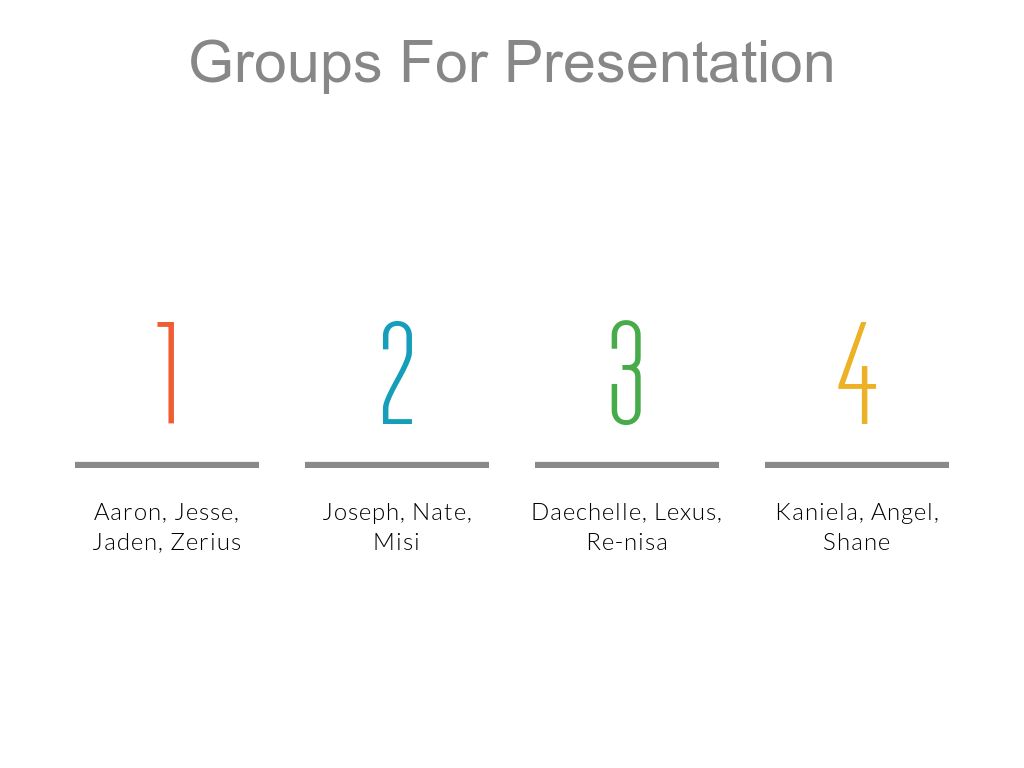 Groups For Presentation

1

Aaron, Jesse, Jaden, Zerius

2

Joseph, Nate, Misi

3

Daechelle, Lexus, Re-nisa

4

Kaniela, Angel, Shane